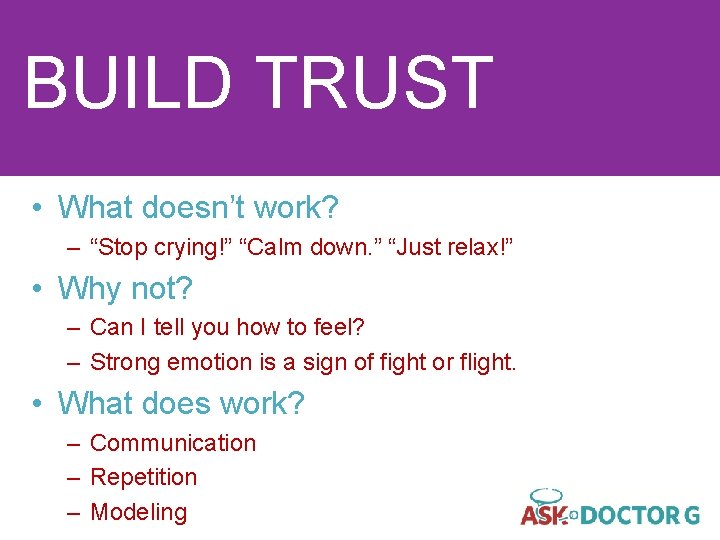 BUILD TRUST

• What doesn’t work?
– “Stop crying!” “Calm down.” “Just relax!”

• Why not?
– Can I tell you how to feel?
– Strong emotion is a sign of fight or flight.

• What does work?
– Communication
– Repetition
– Modeling

ASK DOCTOR G